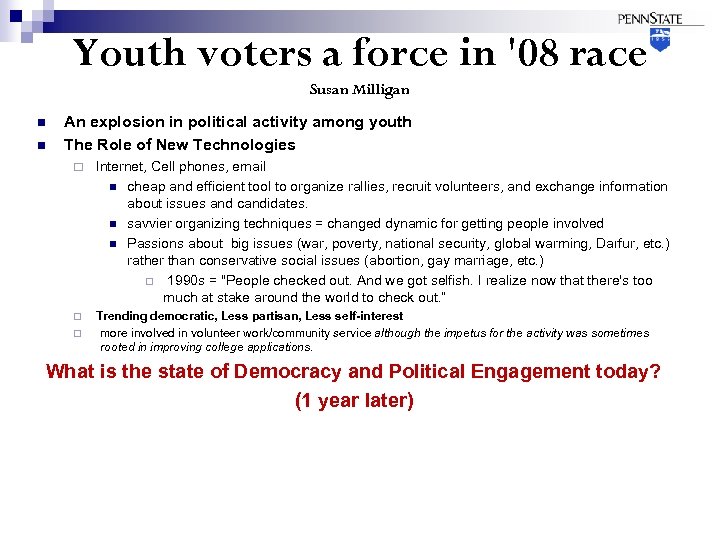 PENNSTATE

Youth voters a force in '08 race

Susan Milligan

An explosion in political activity among youth

The Role of New Technologies

Internet, Cell phones, email

cheap and efficient tool to organize rallies, recruit volunteers, and exchange information about issues and candidates.

savvier organizing techniques = changed dynamic for getting people involved

Passions about big issues (war, poverty, national security, global warming, Darfur, etc.) rather than conservative social issues (abortion, gay marriage, etc.)

1990s = "People checked out. And we got selfish. I realize now that there's too much at stake around the world to check out."

Trending democratic, Less partisan, Less self-interest

more involved in volunteer work/community service although the impetus for the activity was sometimes rooted in improving college applications.

What is the state of Democracy and Political Engagement today?

(1 year later)